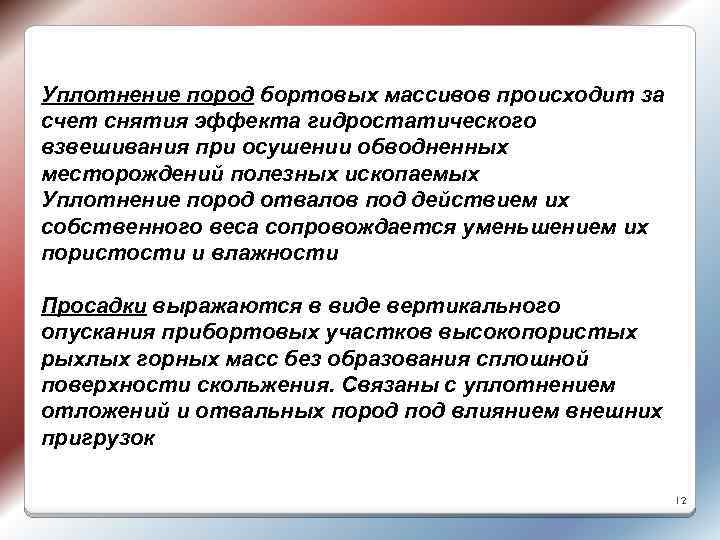 Уплотнение пород бортовых массивов происходит за счет снятия эффекта гидростатического взвешивания при осушении обводненных месторождений полезных ископаемых
Уплотнение пород отвалов под действием их собственного веса сопровождается уменьшением их пористости и влажности

Просадки выражаются в виде вертикального опускания прибортовых участков высокопористых рыхлых горных масс без образования сплошной поверхности скольжения. Связаны с уплотнением отложений и отвальных пород под влиянием внешних пригрузок

12